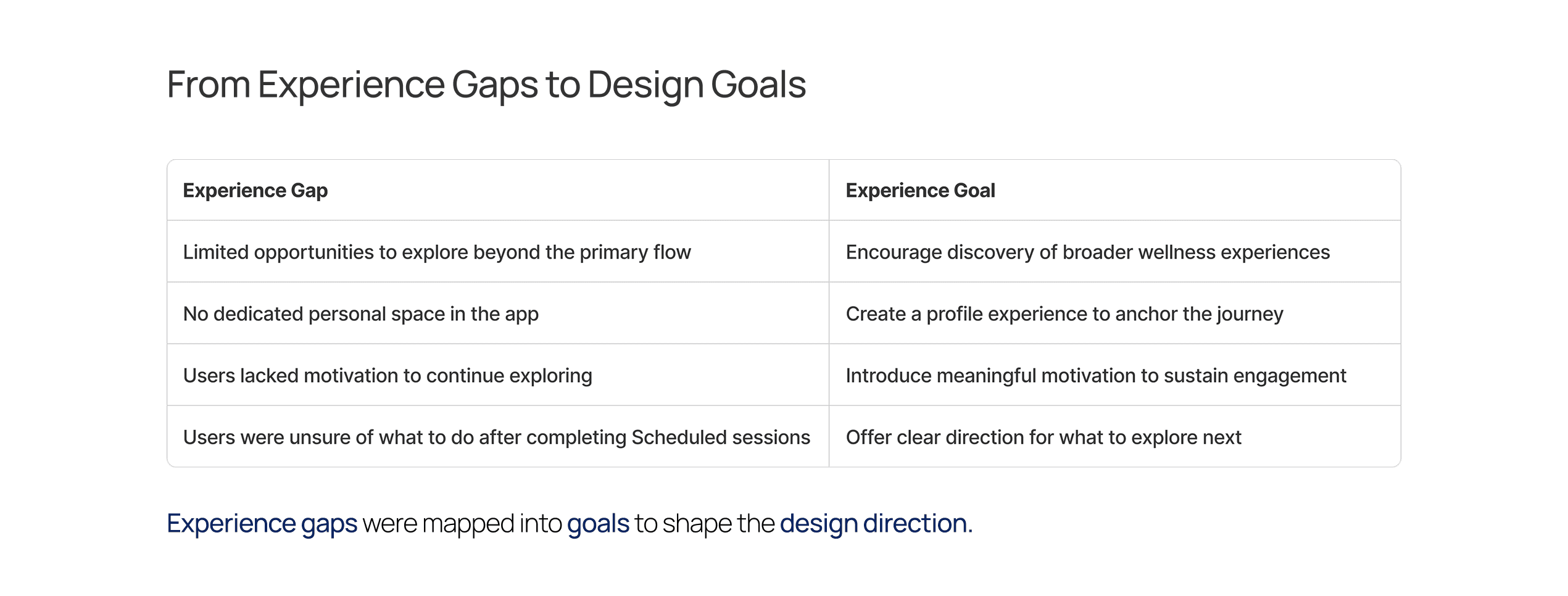 From Experience Gaps to Design Goals

| Experience Gap | Experience Goal |
|---|---|
| Limited opportunities to explore beyond the primary flow | Encourage discovery of broader wellness experiences |
| No dedicated personal space in the app | Create a profile experience to anchor the journey |
| Users lacked motivation to continue exploring | Introduce meaningful motivation to sustain engagement |
| Users were unsure of what to do after completing Scheduled sessions | Offer clear direction for what to explore next |

Experience gaps were mapped into goals to shape the design direction.